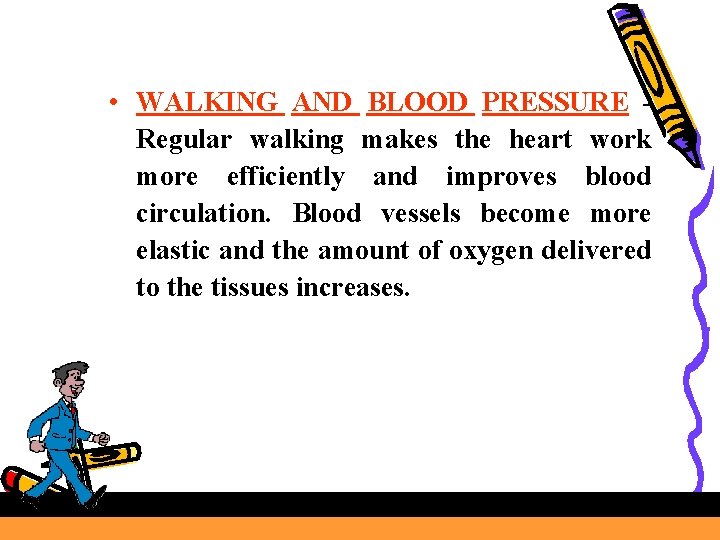 • WALKING AND BLOOD PRESSURE - Regular walking makes the heart work more efficiently and improves blood circulation. Blood vessels become more elastic and the amount of oxygen delivered to the tissues increases.